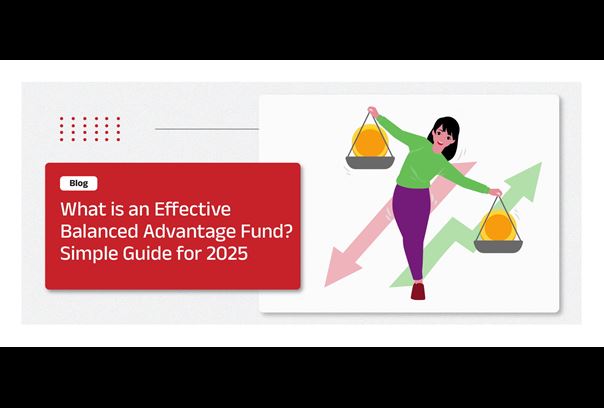 Blog

What is an Effective Balanced Advantage Fund? Simple Guide for 2025